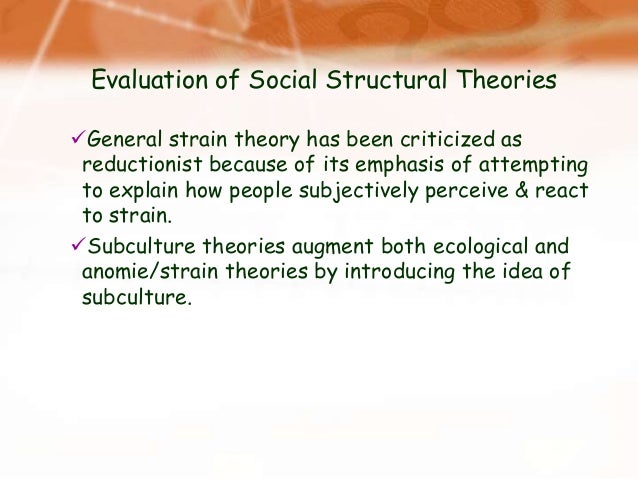 Evaluation of Social Structural Theories

✓General strain theory has been criticized as reductionist because of its emphasis of attempting to explain how people subjectively perceive & react to strain.

✓Subculture theories augment both ecological and anomie/strain theories by introducing the idea of subculture.